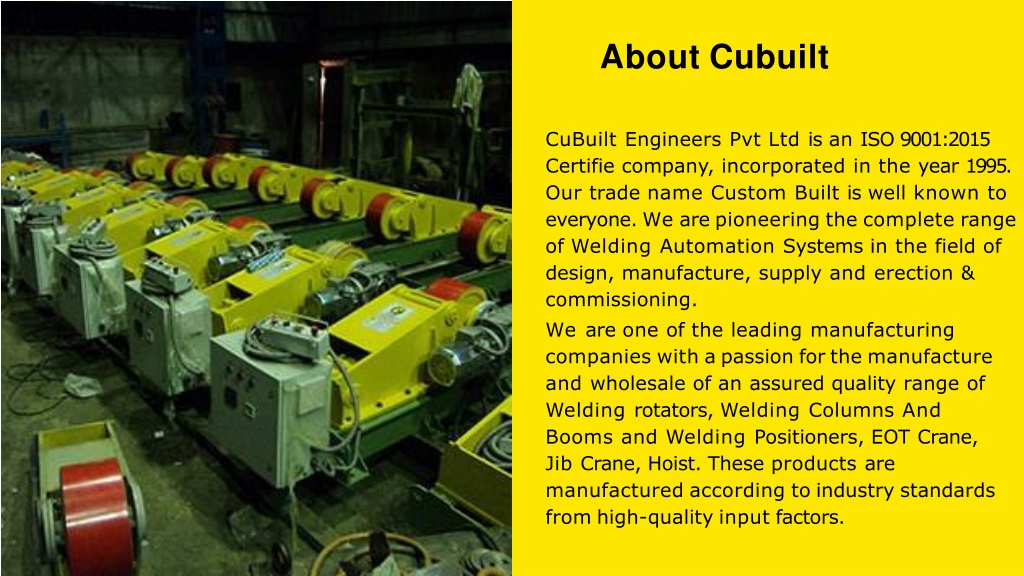 About Cubuilt

CuBuilt Engineers Pvt Ltd is an ISO 9001:2015 Certifie company, incorporated in the year 1995. Our trade name Custom Built is well known to everyone. We are pioneering the complete range of Welding Automation Systems in the field of design, manufacture, supply and erection & commissioning.

We are one of the leading manufacturing companies with a passion for the manufacture and wholesale of an assured quality range of Welding rotators, Welding Columns And Booms and Welding Positioners, EOT Crane, Jib Crane, Hoist. These products are manufactured according to industry standards from high-quality input factors.